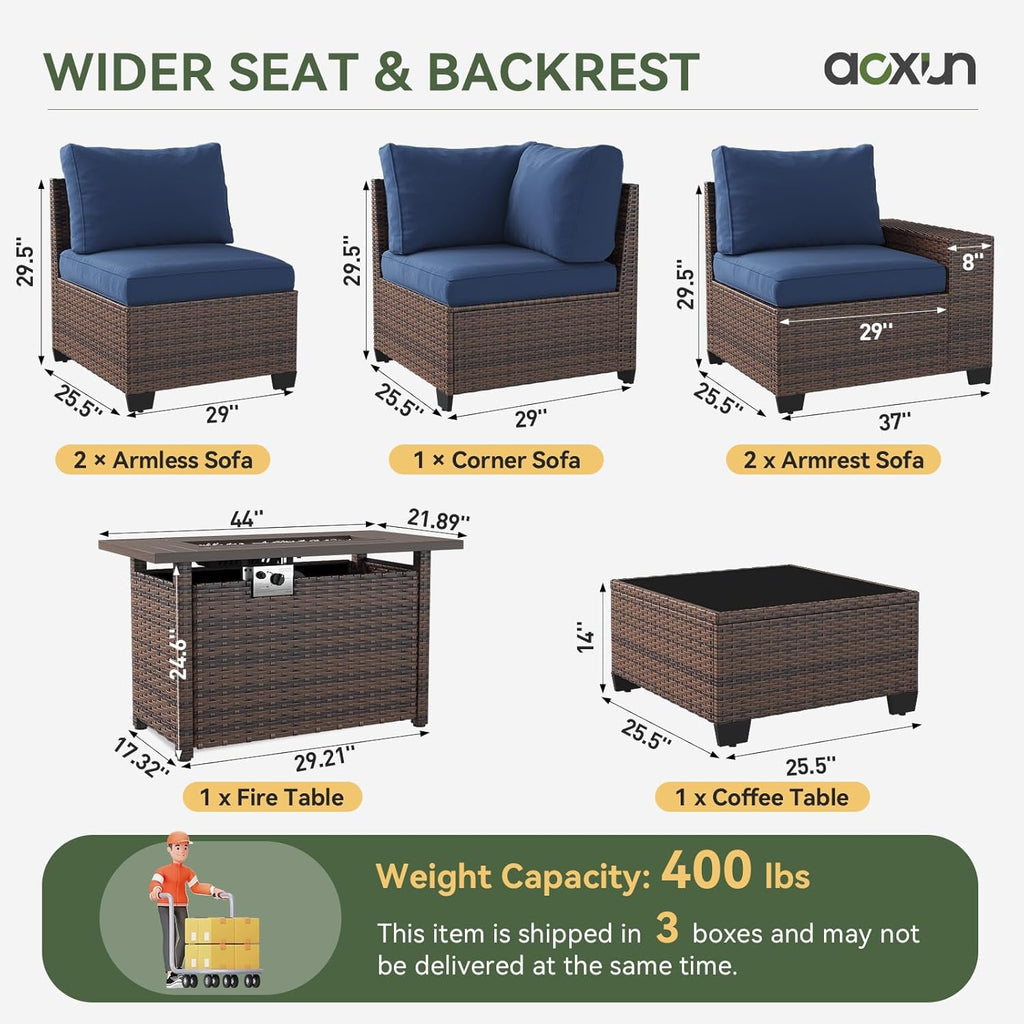 WIDER SEAT & BACKREST

aoxun

29.5''

25.5''

29''

2 × Armless Sofa

29.5''

25.5''

29''

1 × Corner Sofa

29.5''

8''

29''

25.5''

37''

2 x Armrest Sofa

44''

21.89''

24.6''

17.32''

29.21''

1 x Fire Table

14''

25.5''

25.5''

1 x Coffee Table

Weight Capacity: 400 lbs

This item is shipped in 3 boxes and may not be delivered at the same time.